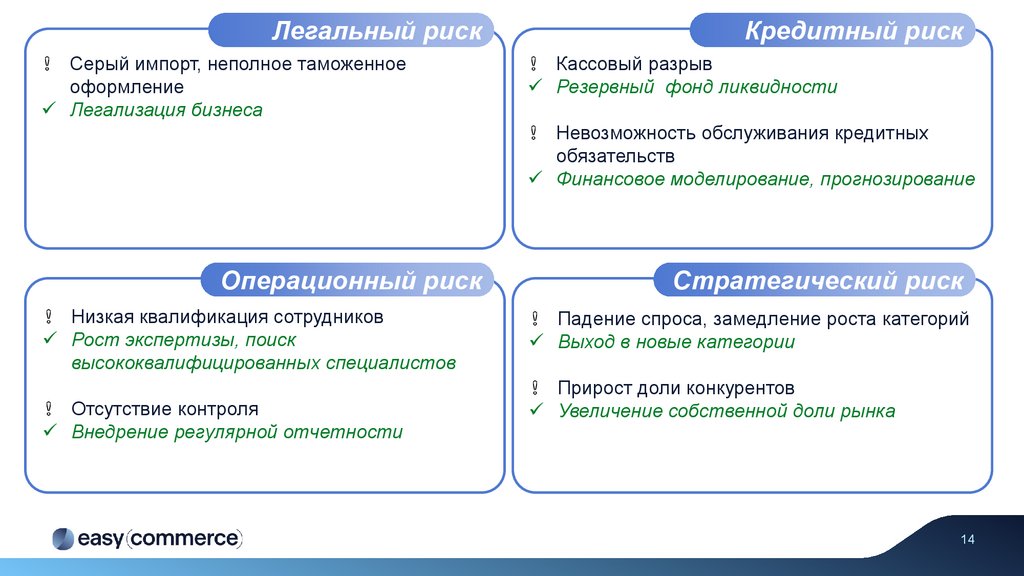 Легальный риск

! Серый импорт, неполное таможенное оформление
✓ Легализация бизнеса

Кредитный риск

! Кассовый разрыв
✓ Резервный фонд ликвидности

! Невозможность обслуживания кредитных обязательств
✓ Финансовое моделирование, прогнозирование

Операционный риск

! Низкая квалификация сотрудников
✓ Рост экспертизы, поиск высококвалифицированных специалистов

! Отсутствие контроля
✓ Внедрение регулярной отчетности

Стратегический риск

! Падение спроса, замедление роста категорий
✓ Выход в новые категории

! Прирост доли конкурентов
✓ Увеличение собственной доли рынка

easy(commerce)

14